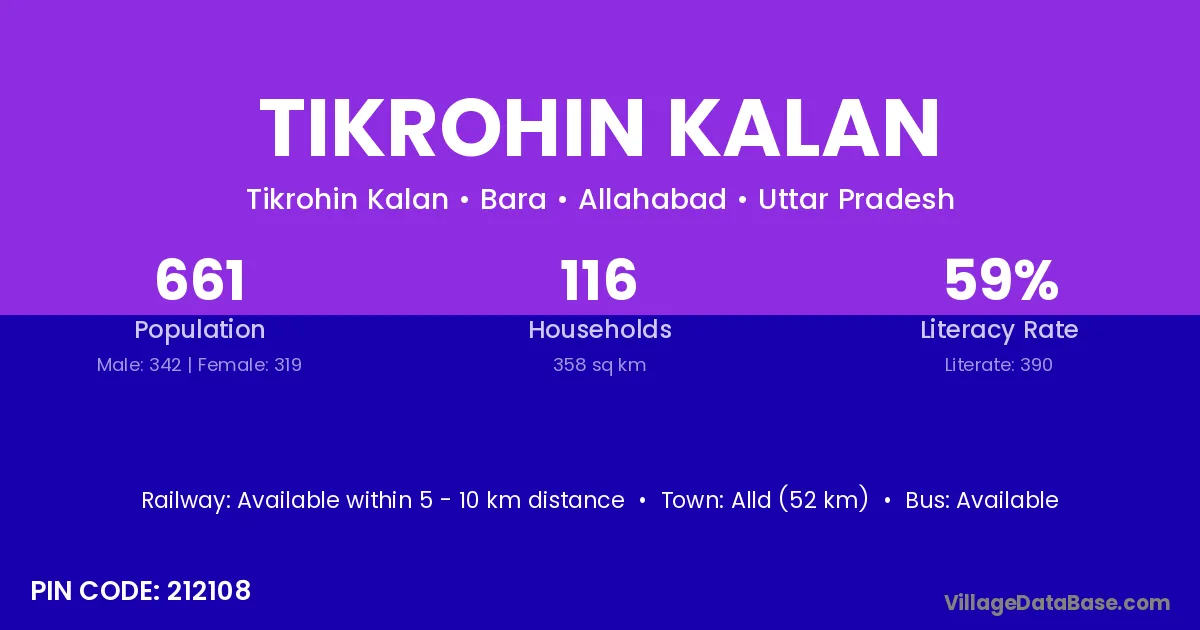 TIKROHIN KALAN

Tikrohin Kalan • Bara • Allahabad • Uttar Pradesh

661
Population
Male: 342 | Female: 319

116
Households
358 sq km

59%
Literacy Rate
Literate: 390

Railway: Available within 5 - 10 km distance • Town: Alld (52 km) • Bus: Available

PIN CODE: 212108

VillageDataBase.com